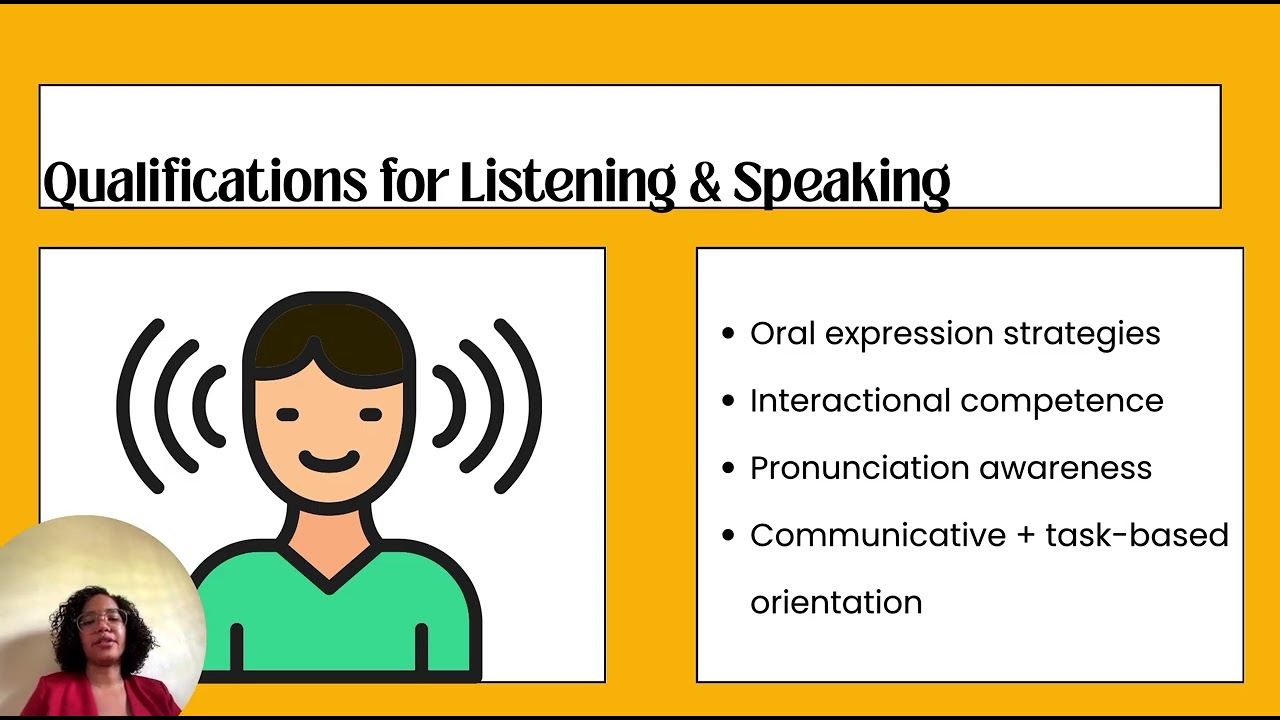 Qualifications for Listening & Speaking

- Oral expression strategies
- Interactional competence
- Pronunciation awareness
- Communicative + task-based orientation